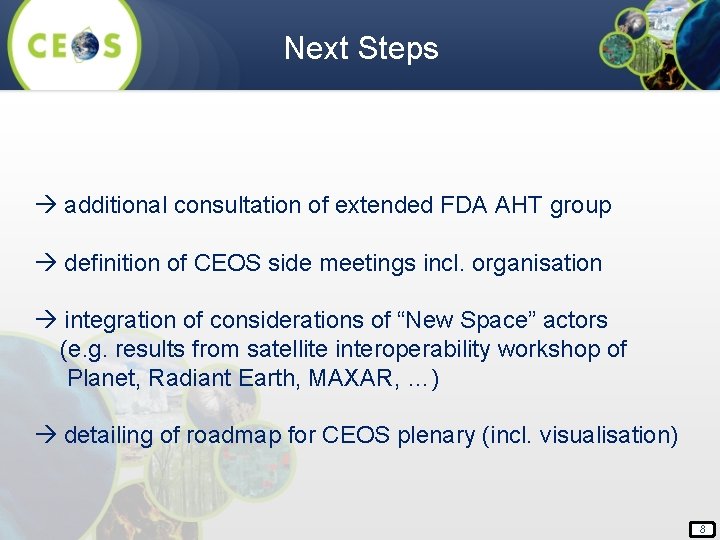 CEOS

Next Steps

→ additional consultation of extended FDA AHT group

→ definition of CEOS side meetings incl. organisation

→ integration of considerations of “New Space” actors (e.g. results from satellite interoperability workshop of Planet, Radiant Earth, MAXAR, …)

→ detailing of roadmap for CEOS plenary (incl. visualisation)

8